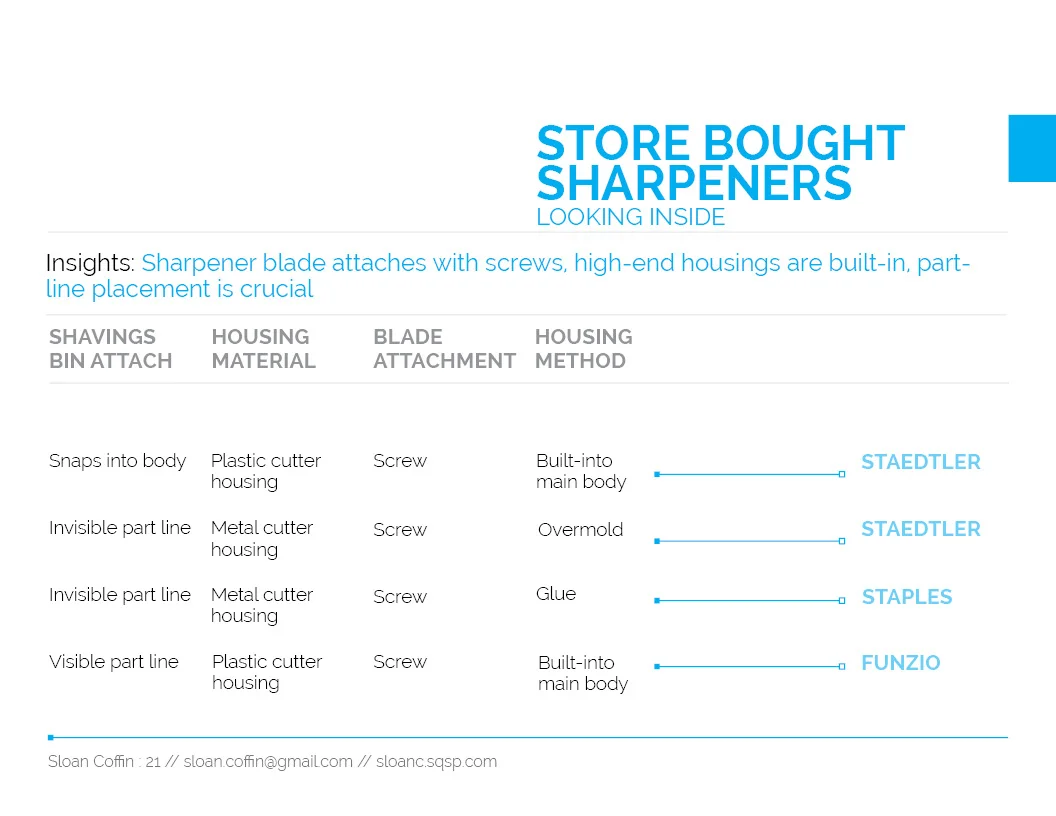 STORE BOUGHT SHARPENERS
LOOKING INSIDE

Insights: Sharpener blade attaches with screws, high-end housings are built-in, part-line placement is crucial

| SHAVINGS BIN ATTACH | HOUSING MATERIAL | BLADE ATTACHMENT | HOUSING METHOD | |
|---|---|---|---|---|
| Snaps into body | Plastic cutter housing | Screw | Built-into main body | STAEDTLER |
| Invisible part line | Metal cutter housing | Screw | Overmold | STAEDTLER |
| Invisible part line | Metal cutter housing | Screw | Glue | STAPLES |
| Visible part line | Plastic cutter housing | Screw | Built-into main body | FUNZIO |

Sloan Coffin : 21 // sloan.coffin@gmail.com // sloanc.sqsp.com